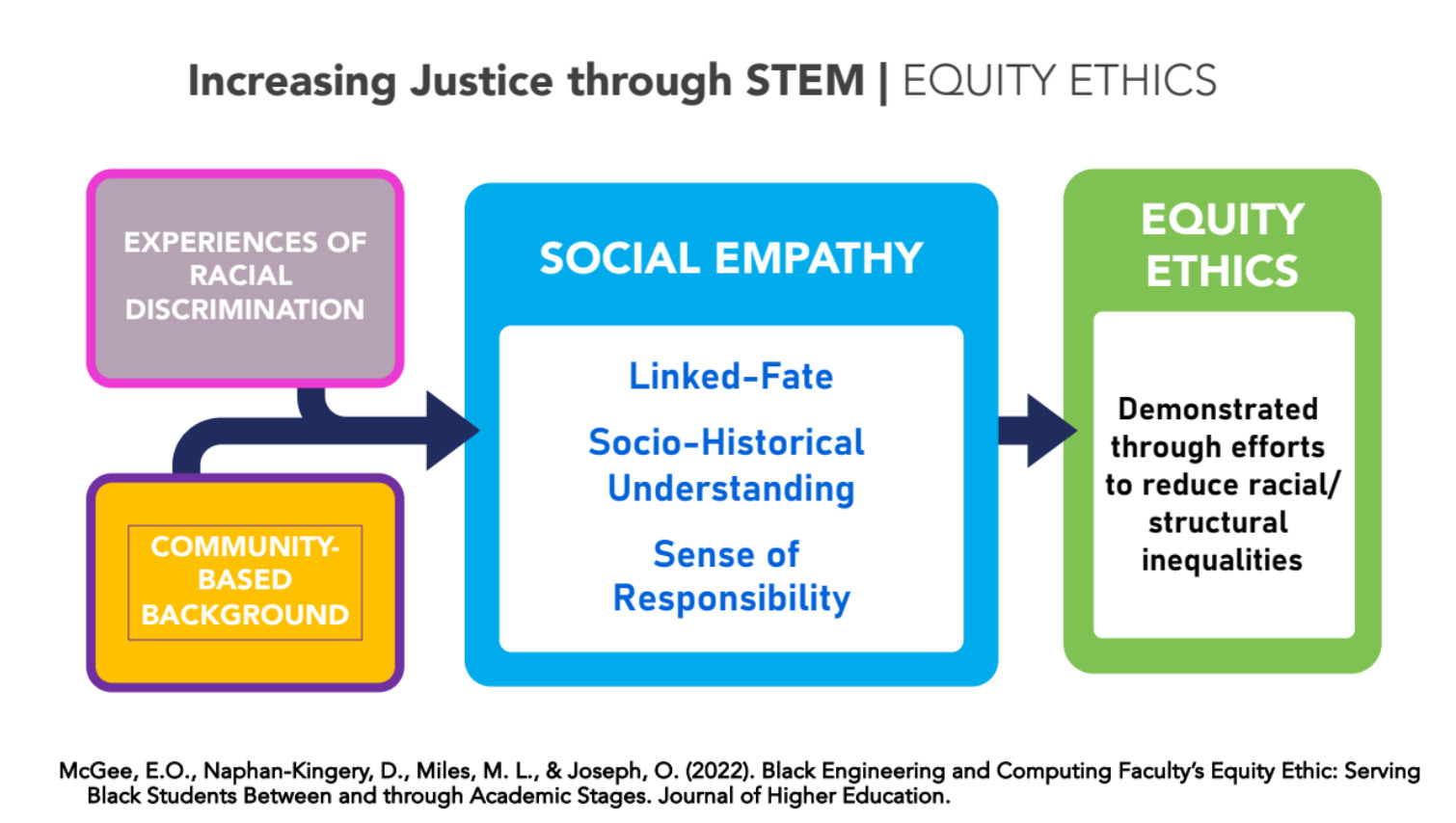 Increasing Justice through STEM | EQUITY ETHICS

EXPERIENCES OF RACIAL DISCRIMINATION

COMMUNITY-BASED BACKGROUND

SOCIAL EMPATHY

Linked-Fate

Socio-Historical Understanding

Sense of Responsibility

EQUITY ETHICS

Demonstrated through efforts to reduce racial/ structural inequalities

McGee, E.O., Naphan-Kingery, D., Miles, M. L., & Joseph, O. (2022). Black Engineering and Computing Faculty's Equity Ethic: Serving Black Students Between and through Academic Stages. Journal of Higher Education.